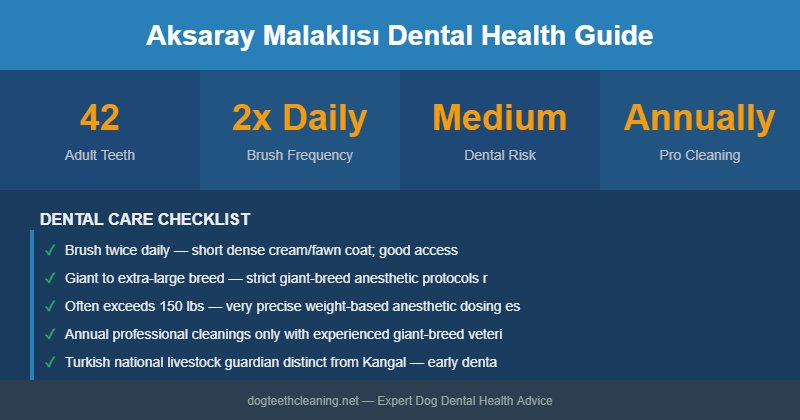 Aksaray Malaklısı Dental Health Guide

42
Adult Teeth

2x Daily
Brush Frequency

Medium
Dental Risk

Annually
Pro Cleaning

DENTAL CARE CHECKLIST

✓ Brush twice daily — short dense cream/fawn coat; good access

✓ Giant to extra-large breed — strict giant-breed anesthetic protocols r

✓ Often exceeds 150 lbs — very precise weight-based anesthetic dosing es

✓ Annual professional cleanings only with experienced giant-breed veteri

✓ Turkish national livestock guardian distinct from Kangal — early denta

dogteethcleaning.net — Expert Dog Dental Health Advice